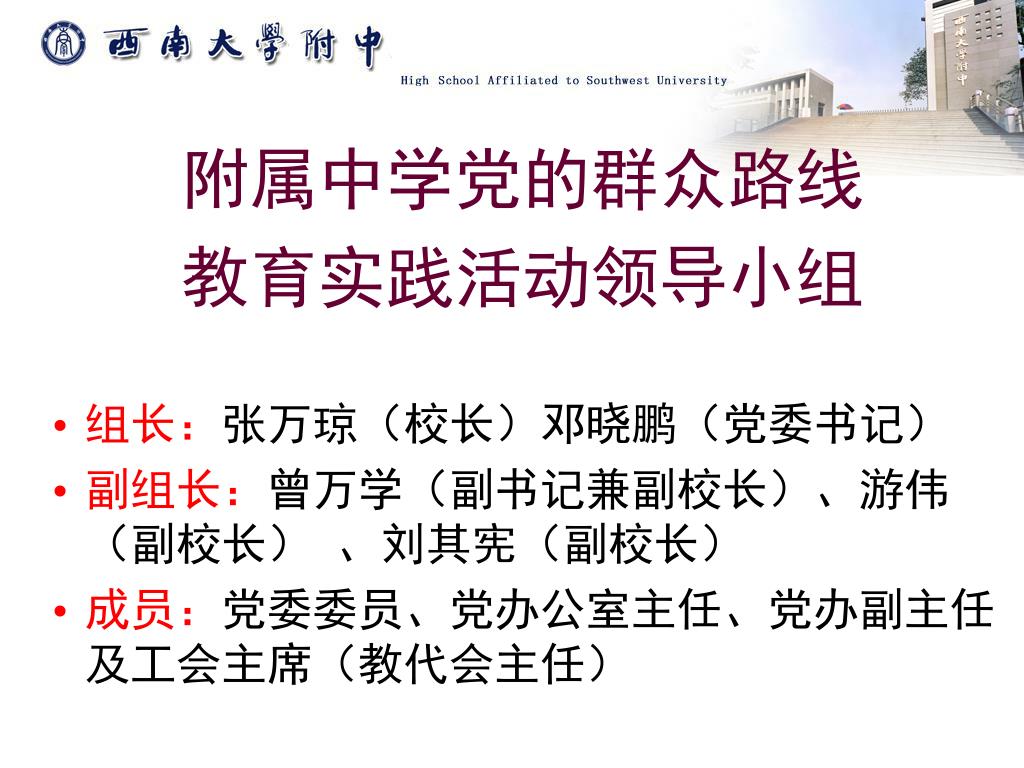 西南大學附中
High School Affiliated to Southwest University

附属中学党的群众路线
教育实践活动领导小组

• 组长：张万琼（校长）邓晓鹏（党委书记）
• 副组长：曾万学（副书记兼副校长）、游伟（副校长） 、刘其宪（副校长）
• 成员：党委委员、党办公室主任、党办副主任及工会主席（教代会主任）